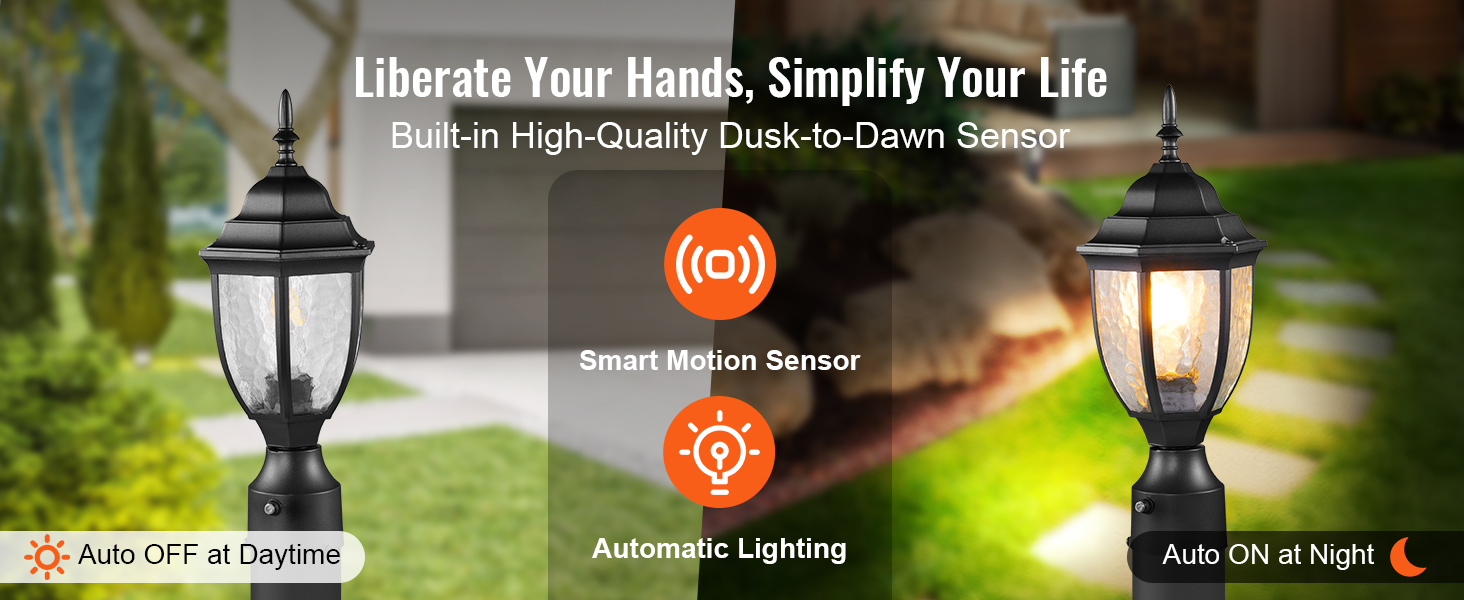 Liberate Your Hands, Simplify Your Life
Built-in High-Quality Dusk-to-Dawn Sensor

Smart Motion Sensor

Automatic Lighting

Auto OFF at Daytime

Auto ON at Night